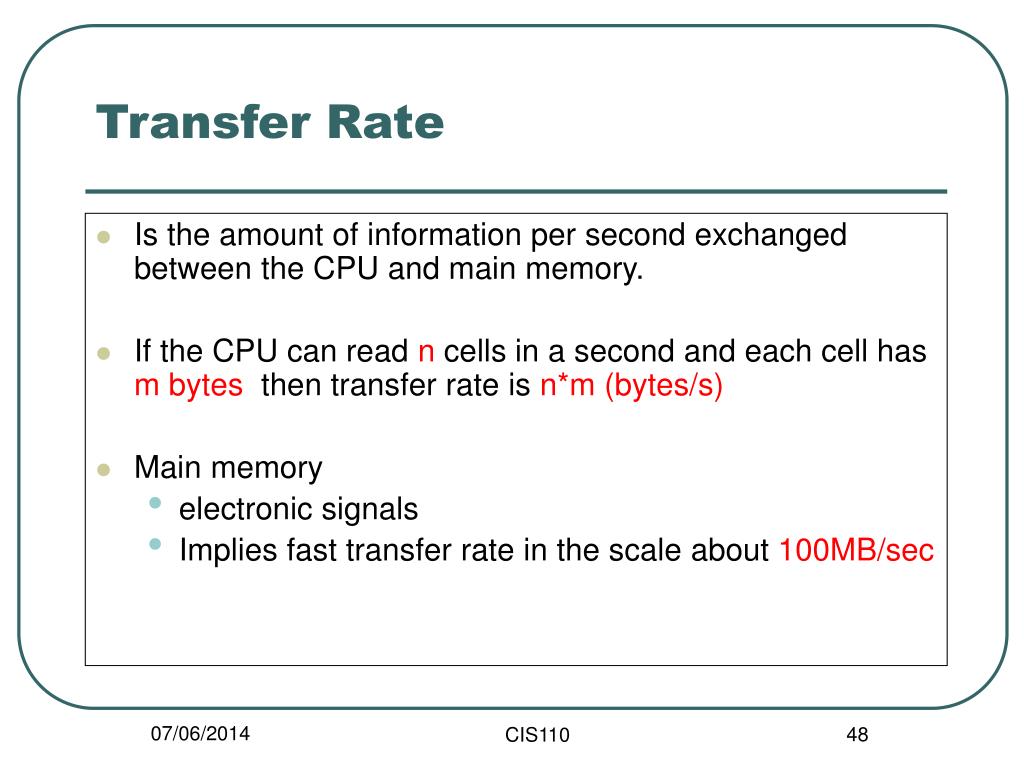 Transfer Rate

- Is the amount of information per second exchanged between the CPU and main memory.

- If the CPU can read n cells in a second and each cell has m bytes then transfer rate is n*m (bytes/s)

- Main memory
  - electronic signals
  - Implies fast transfer rate in the scale about 100MB/sec

07/06/2014

CIS110

48